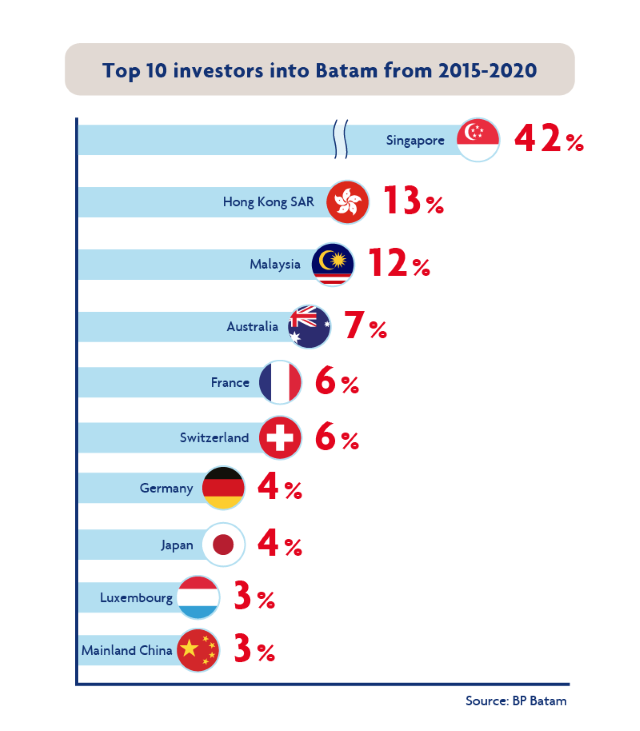 Top 10 investors into Batam from 2015-2020

Singapore 42%

Hong Kong SAR 13%

Malaysia 12%

Australia 7%

France 6%

Switzerland 6%

Germany 4%

Japan 4%

Luxembourg 3%

Mainland China 3%

Source: BP Batam